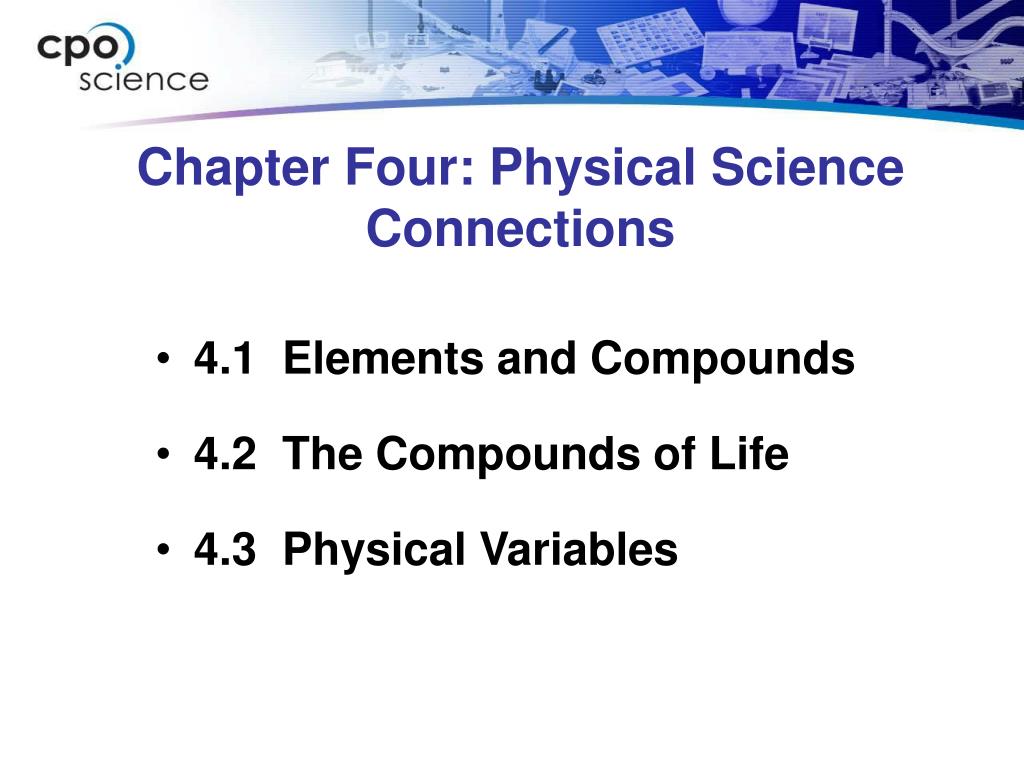 cpo science

Chapter Four: Physical Science Connections

• 4.1 Elements and Compounds

• 4.2 The Compounds of Life

• 4.3 Physical Variables